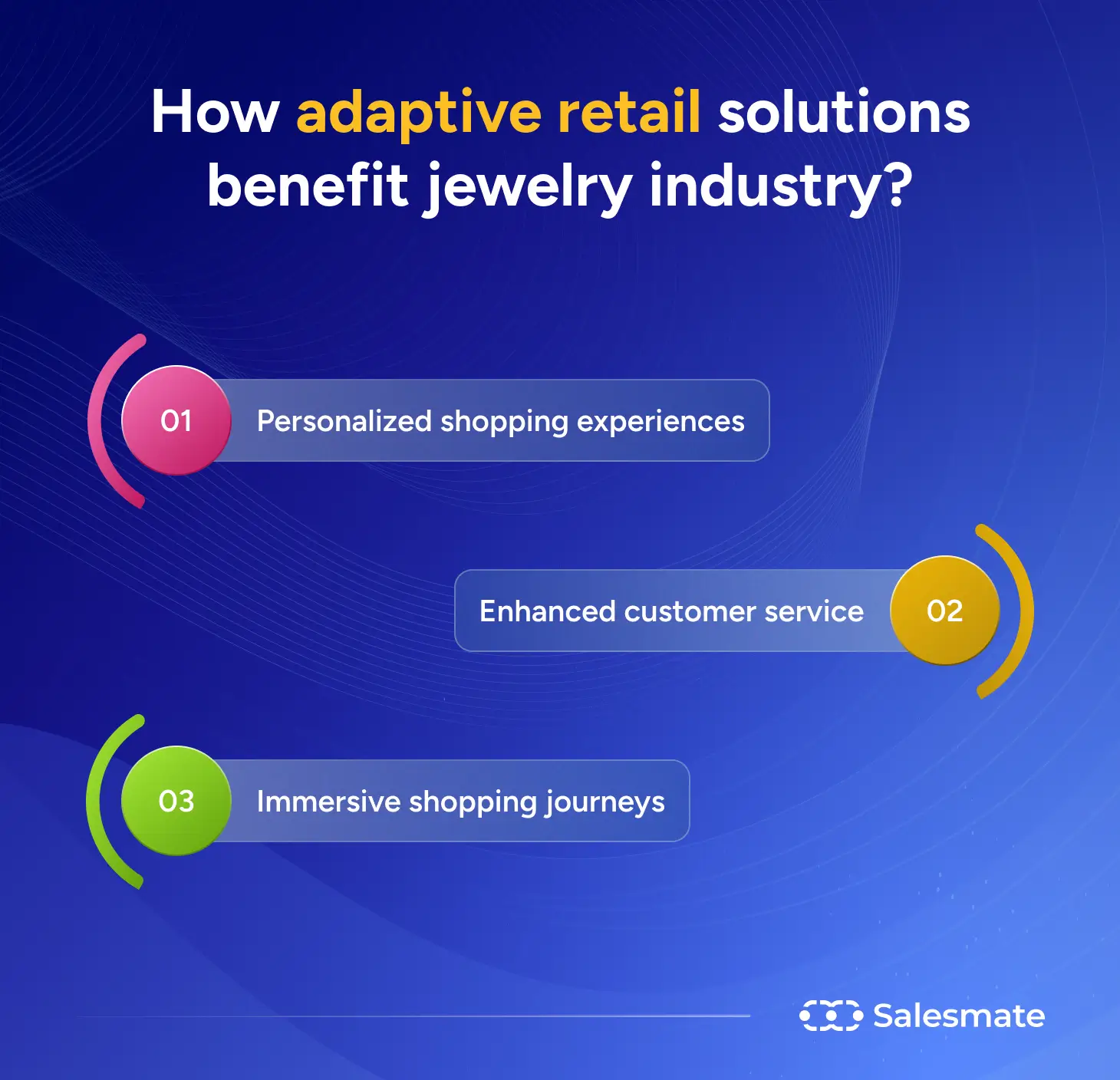 How adaptive retail solutions benefit jewelry industry?

01 Personalized shopping experiences

Enhanced customer service 02

03 Immersive shopping journeys

Salesmate